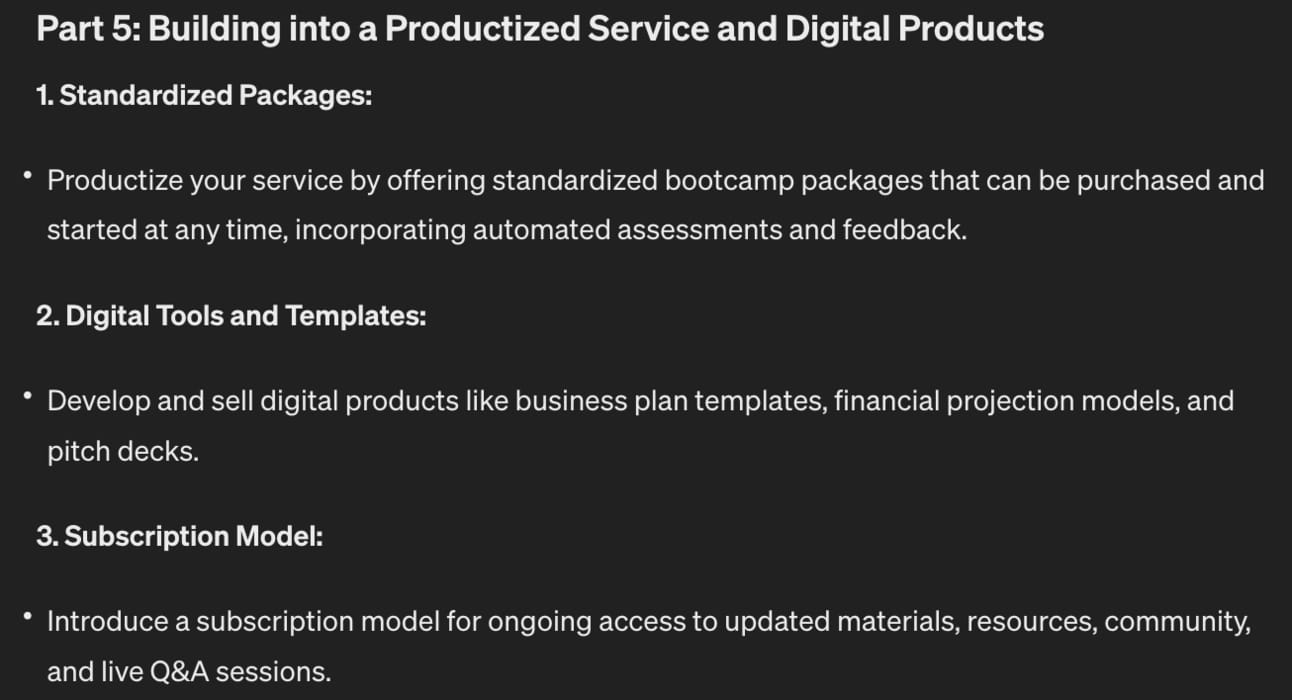 Part 5: Building into a Productized Service and Digital Products

1. Standardized Packages:

• Productize your service by offering standardized bootcamp packages that can be purchased and started at any time, incorporating automated assessments and feedback.

2. Digital Tools and Templates:

• Develop and sell digital products like business plan templates, financial projection models, and pitch decks.

3. Subscription Model:

• Introduce a subscription model for ongoing access to updated materials, resources, community, and live Q&A sessions.